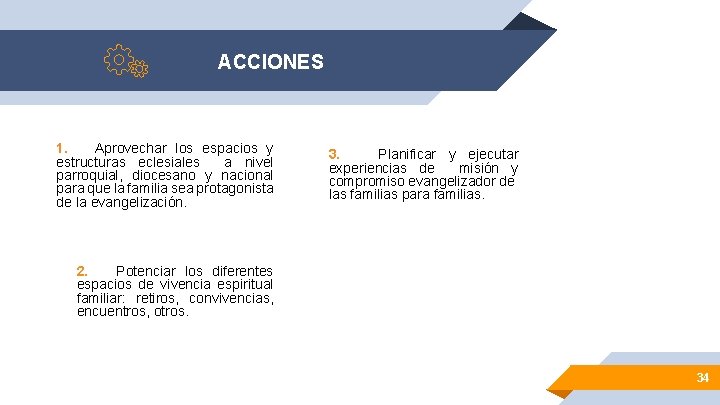 ACCIONES

1. Aprovechar los espacios y estructuras eclesiales a nivel parroquial, diocesano y nacional para que la familia sea protagonista de la evangelización.

2. Potenciar los diferentes espacios de vivencia espiritual familiar: retiros, convivencias, encuentros, otros.

3. Planificar y ejecutar experiencias de misión y compromiso evangelizador de las familias para familias.

34